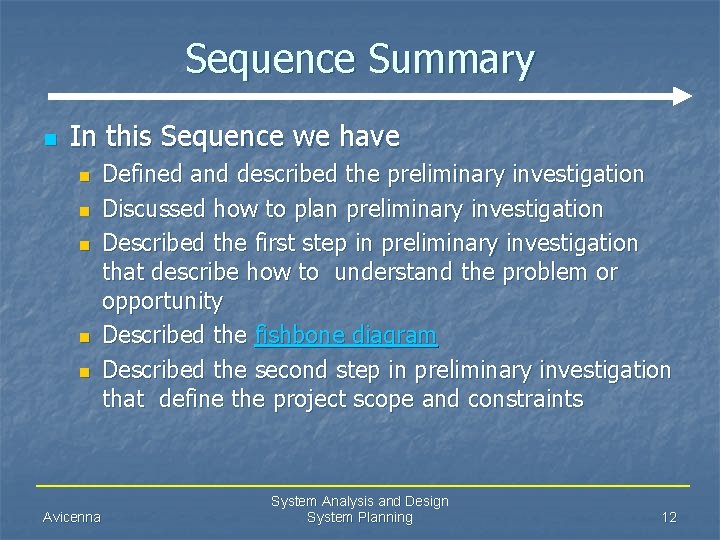 Sequence Summary

In this Sequence we have

Defined and described the preliminary investigation

Discussed how to plan preliminary investigation

Described the first step in preliminary investigation that describe how to understand the problem or opportunity

Described the fishbone diagram

Described the second step in preliminary investigation that define the project scope and constraints

Avicenna

System Analysis and Design
System Planning

12